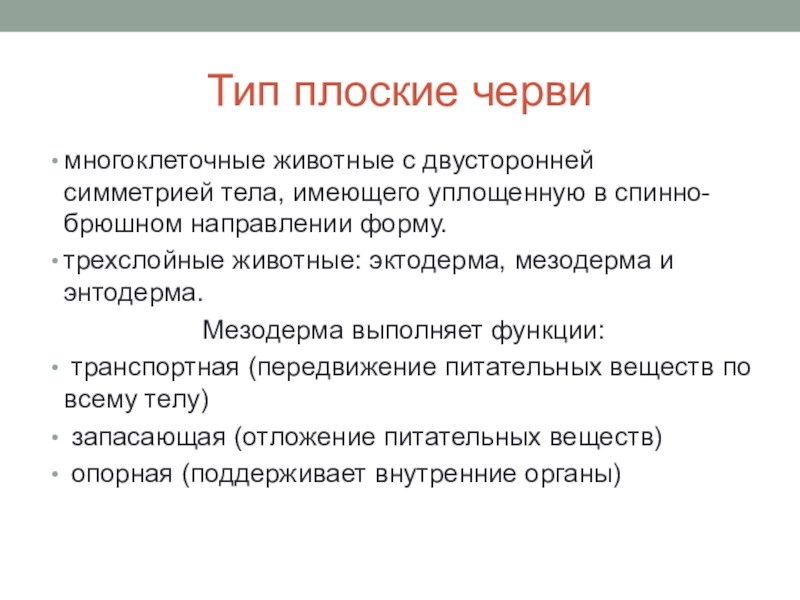 Тип плоские черви

• многоклеточные животные с двусторонней симметрией тела, имеющего уплощенную в спинно-брюшном направлении форму.
• трехслойные животные: эктодерма, мезодерма и энтодерма.

Мезодерма выполняет функции:

• транспортная (передвижение питательных веществ по всему телу)
• запасающая (отложение питательных веществ)
• опорная (поддерживает внутренние органы)